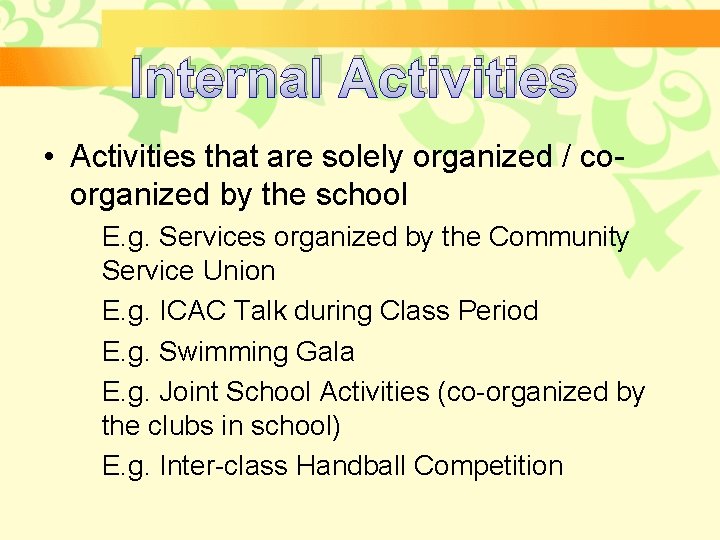 Internal Activities

• Activities that are solely organized / co-organized by the school

E.g. Services organized by the Community Service Union

E.g. ICAC Talk during Class Period

E.g. Swimming Gala

E.g. Joint School Activities (co-organized by the clubs in school)

E.g. Inter-class Handball Competition